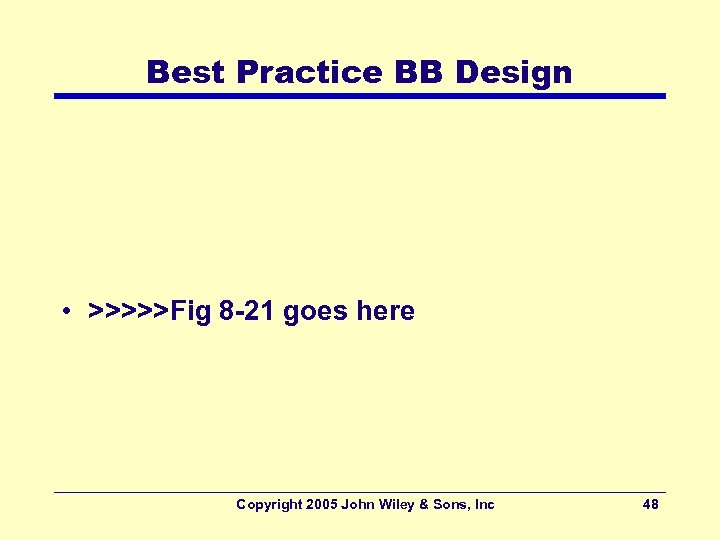 Best Practice BB Design

• >>>>>Fig 8-21 goes here

Copyright 2005 John Wiley & Sons, Inc 48